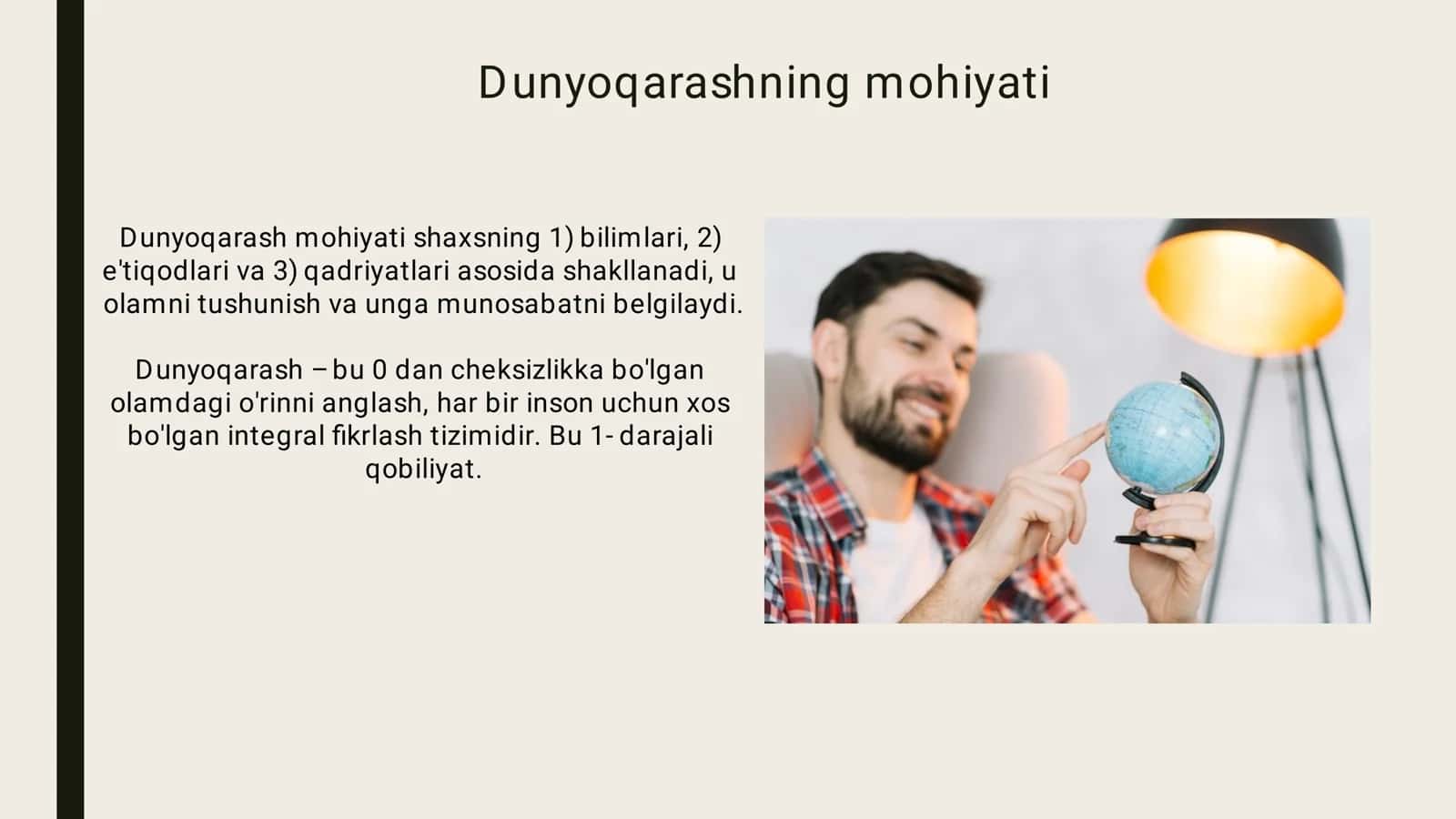 Dunyoqarashning mohiyati

Dunyoqarash mohiyati shaxsning 1) bilimlari, 2) e'tiqodlari va 3) qadriyatlari asosida shakllanadi, u olamni tushunish va unga munosabatni belgilaydi.

Dunyoqarash – bu 0 dan cheksizlikka bo'lgan olamdagi o'rinni anglash, har bir inson uchun xos bo'lgan integral fikrlash tizimidir. Bu 1- darajali qobiliyat.